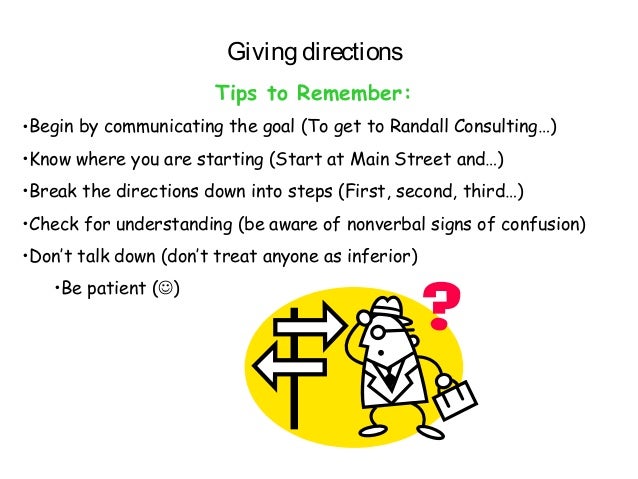 Giving directions

Tips to Remember:

•Begin by communicating the goal (To get to Randall Consulting…)

•Know where you are starting (Start at Main Street and…)

•Break the directions down into steps (First, second, third…)

•Check for understanding (be aware of nonverbal signs of confusion)

•Don't talk down (don't treat anyone as inferior)

•Be patient (☺)

?